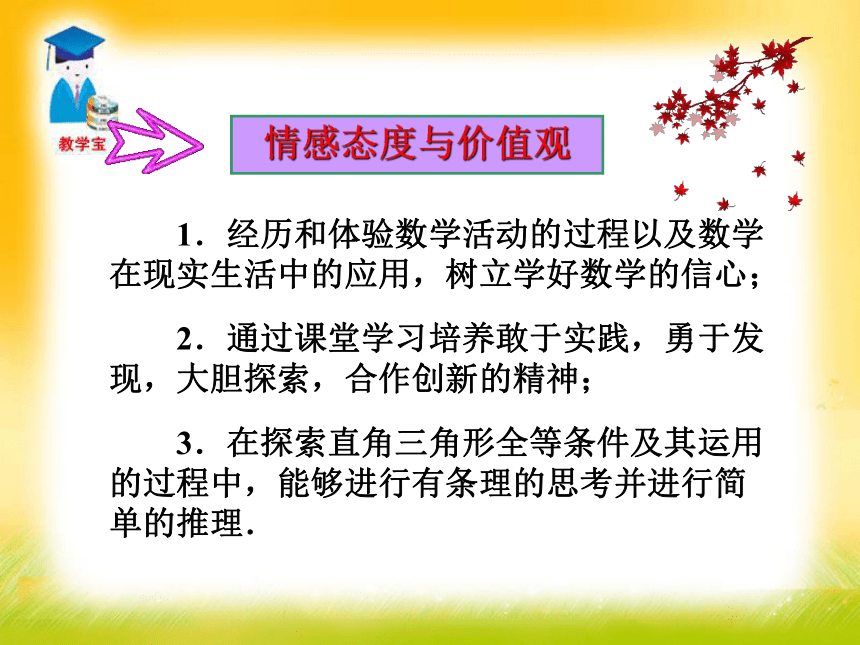 教学宝

情感态度与价值观

1．经历和体验数学活动的过程以及数学在现实生活中的应用，树立学好数学的信心；

2．通过课堂学习培养敢于实践，勇于发现，大胆探索，合作创新的精神；

3．在探索直角三角形全等条件及其运用的过程中，能够进行有条理的思考并进行简单的推理.